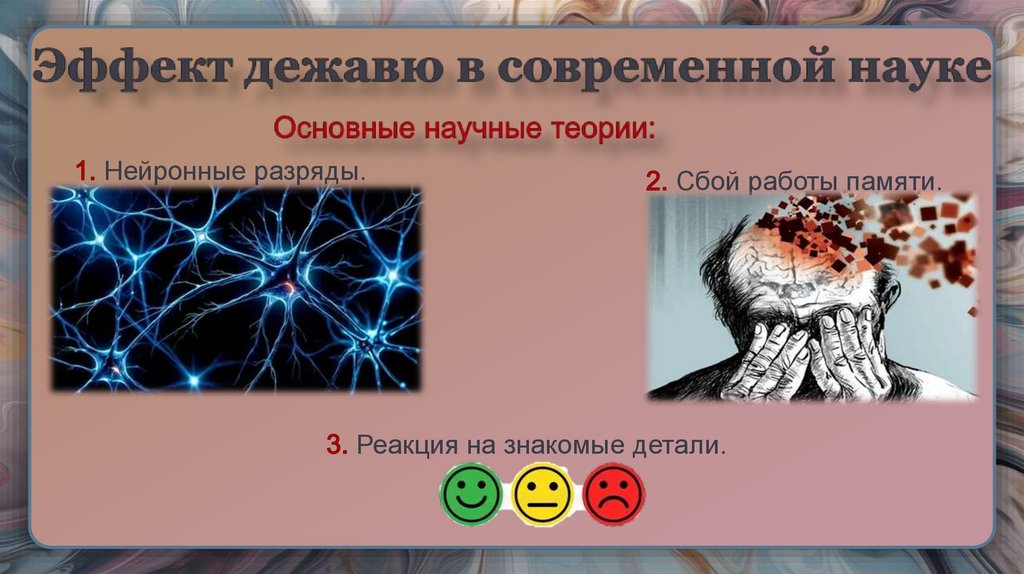 Эффект дежавю в современной науке

Основные научные теории:

1. Нейронные разряды.

2. Сбой работы памяти.

3. Реакция на знакомые детали.